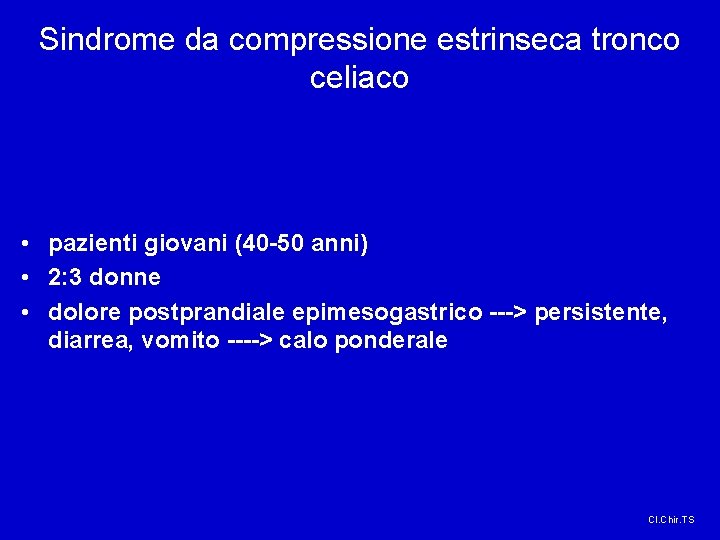 Sindrome da compressione estrinseca tronco celiaco

• pazienti giovani (40-50 anni)
• 2:3 donne
• dolore postprandiale epimesogastrico ---> persistente, diarrea, vomito ----> calo ponderale

Cl.Chir.TS